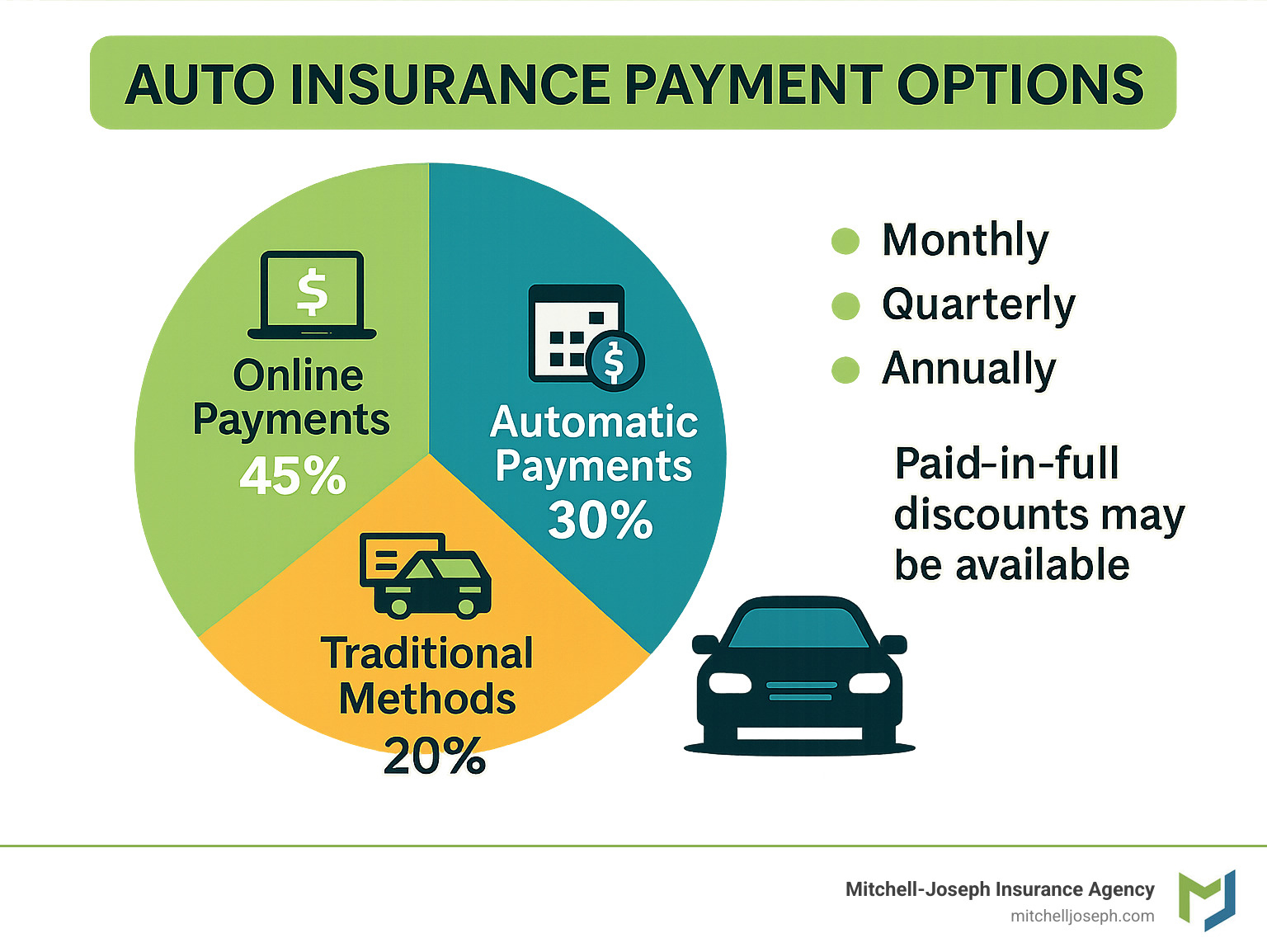 AUTO INSURANCE PAYMENT OPTIONS

$

Online Payments 45%

$

Automatic Payments 30%

Traditional Methods 20%

Monthly
Quarterly
Annually

Paid-in-full discounts may be available

Mitchell-Joseph Insurance Agency
mitchelljoseph.com